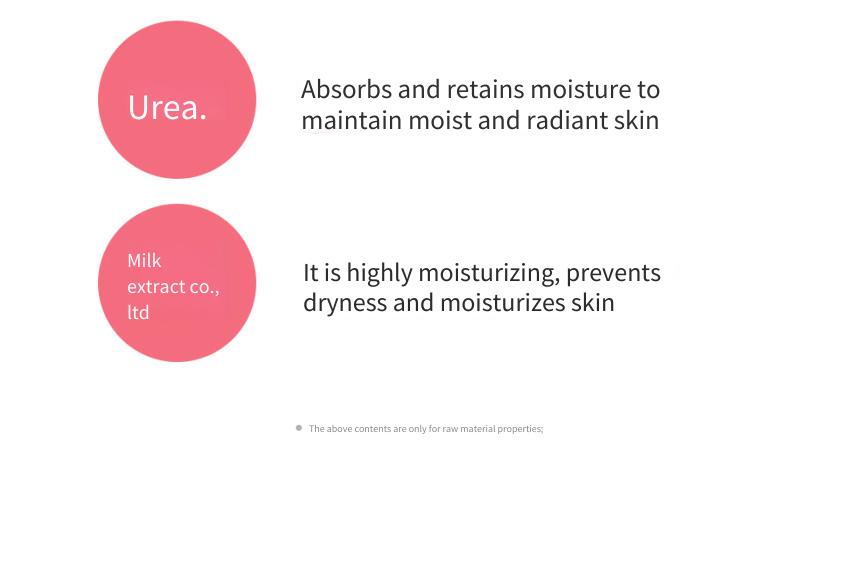 Urea.

Absorbs and retains moisture to maintain moist and radiant skin

Milk extract co., ltd

It is highly moisturizing, prevents dryness and moisturizes skin

The above contents are only for raw material properties;